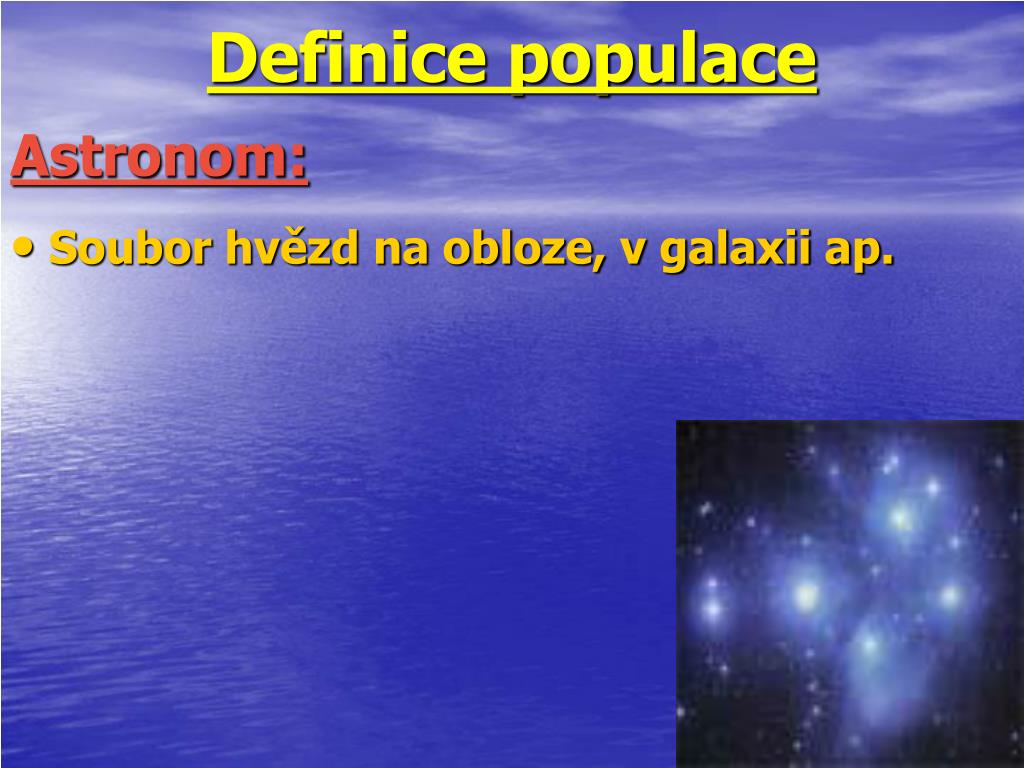 Definice populace

Astronom:

• Soubor hvězd na obloze, v galaxii ap.